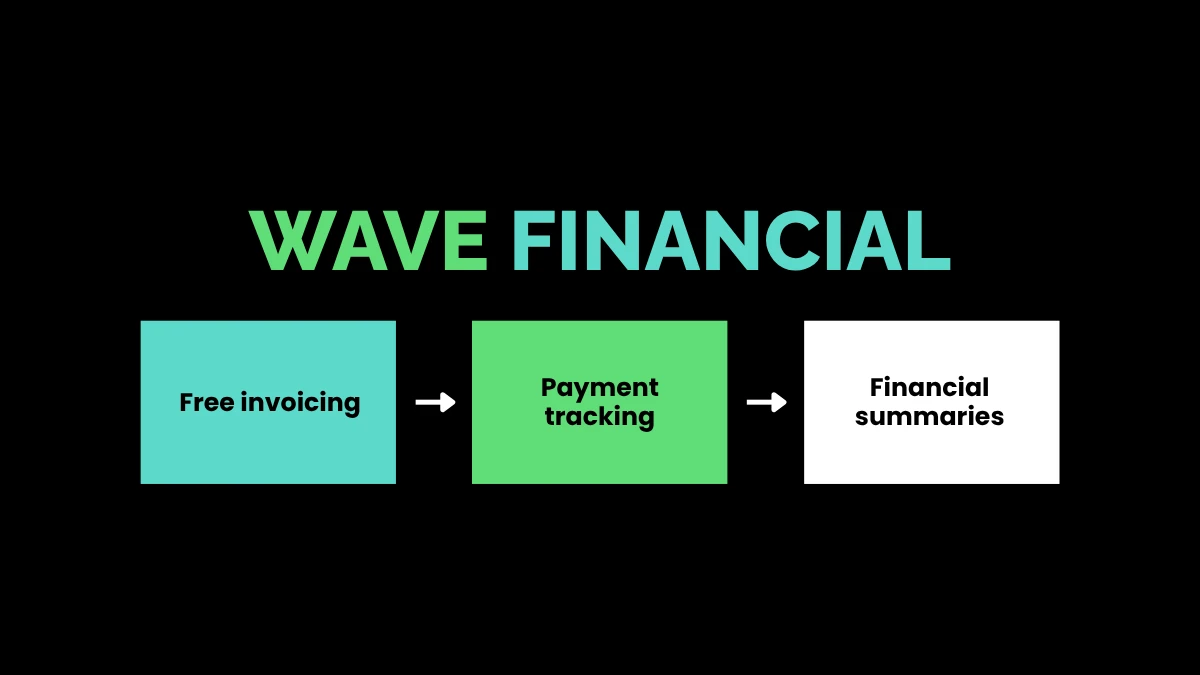 WAVE FINANCIAL

Free invoicing

Payment tracking

Financial summaries